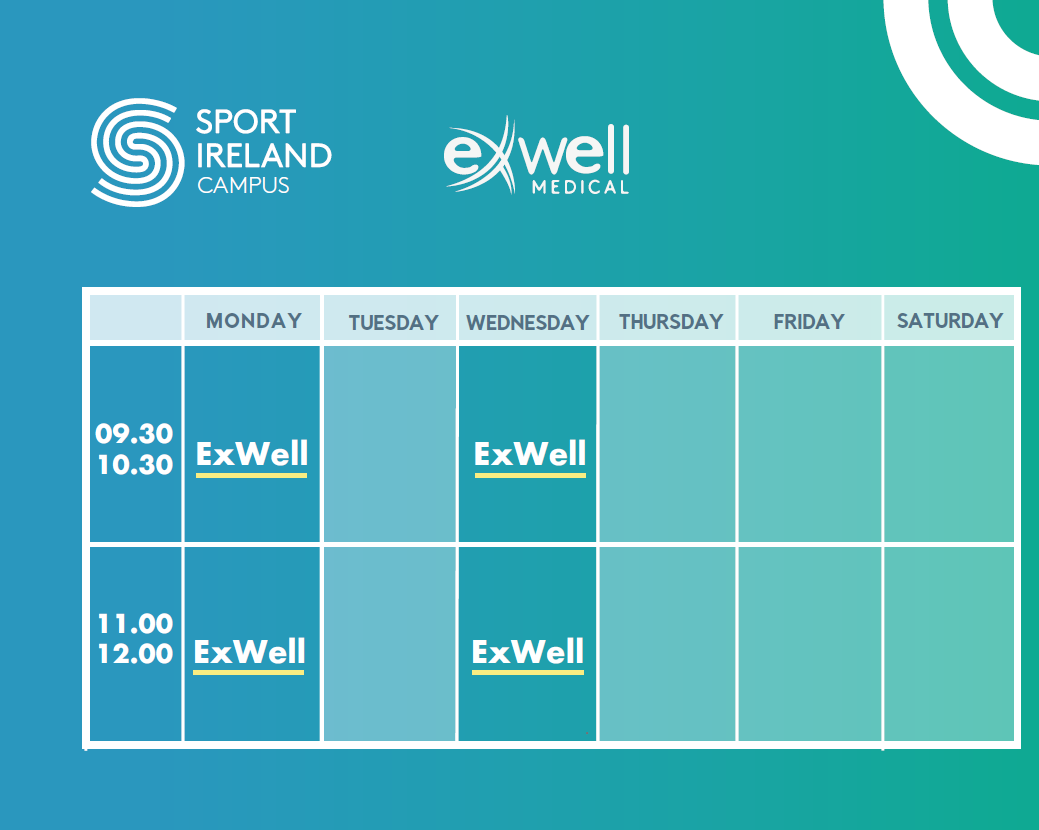 SPORT IRELAND CAMPUS

exwell MEDICAL

| | MONDAY | TUESDAY | WEDNESDAY | THURSDAY | FRIDAY | SATURDAY |
|---|---|---|---|---|---|---|
| 09.30 10.30 | ExWell | | ExWell | | | |
| 11.00 12.00 | ExWell | | ExWell | | | |